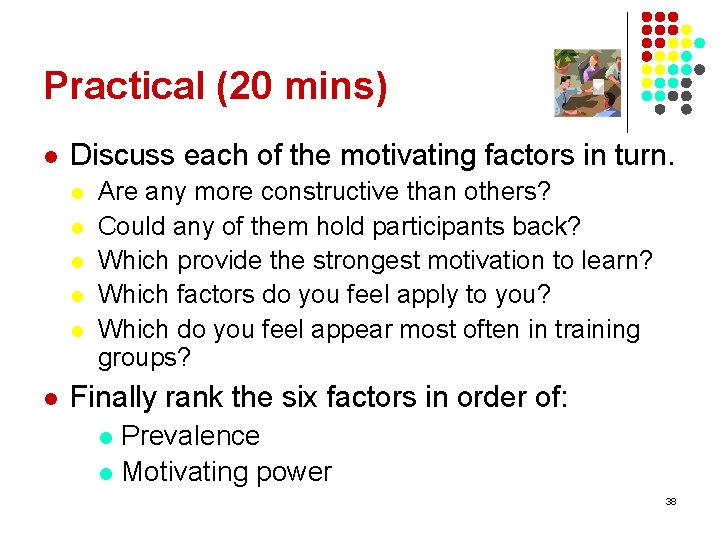 Practical (20 mins)

- Discuss each of the motivating factors in turn.
  - Are any more constructive than others?
  - Could any of them hold participants back?
  - Which provide the strongest motivation to learn?
  - Which factors do you feel apply to you?
  - Which do you feel appear most often in training groups?
- Finally rank the six factors in order of:
  - Prevalence
  - Motivating power

38